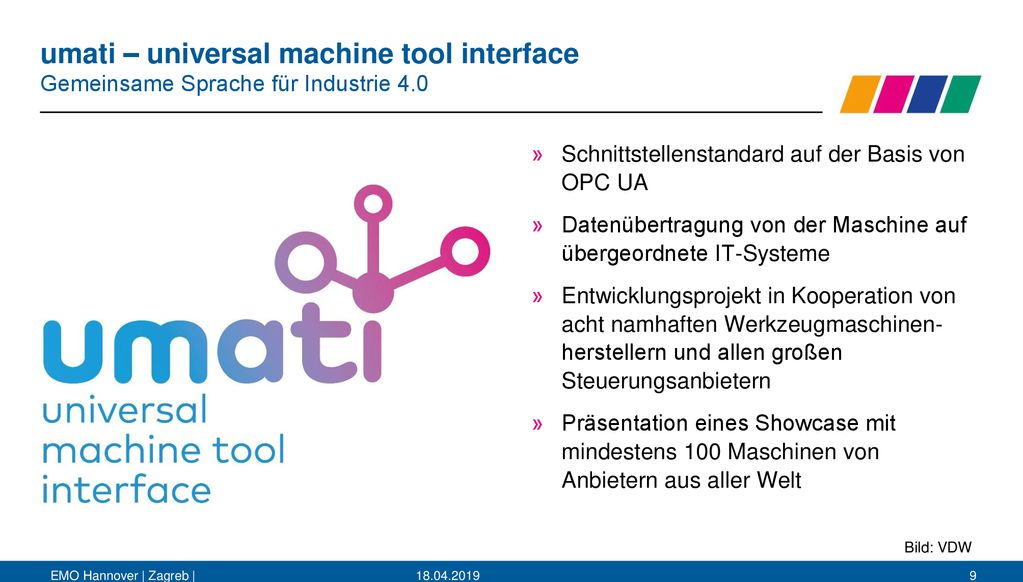 umati – universal machine tool interface
Gemeinsame Sprache für Industrie 4.0

umati
universal
machine tool
interface

» Schnittstellenstandard auf der Basis von OPC UA

» Datenübertragung von der Maschine auf übergeordnete IT-Systeme

» Entwicklungsprojekt in Kooperation von acht namhaften Werkzeugmaschinenherstellern und allen großen Steuerungsanbietern

» Präsentation eines Showcase mit mindestens 100 Maschinen von Anbietern aus aller Welt

Bild: VDW

EMO Hannover | Zagreb | 18.04.2019 9